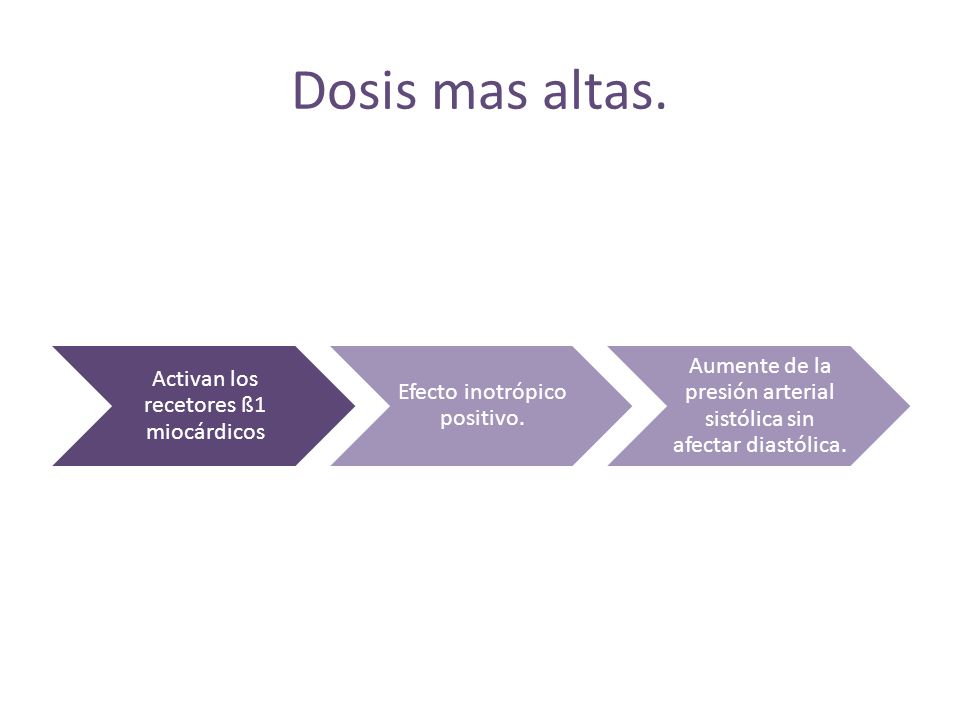 Dosis mas altas.

Activan los recetores ß1 miocárdicos

Efecto inotrópico positivo.

Aumente de la presión arterial sistólica sin afectar diastólica.